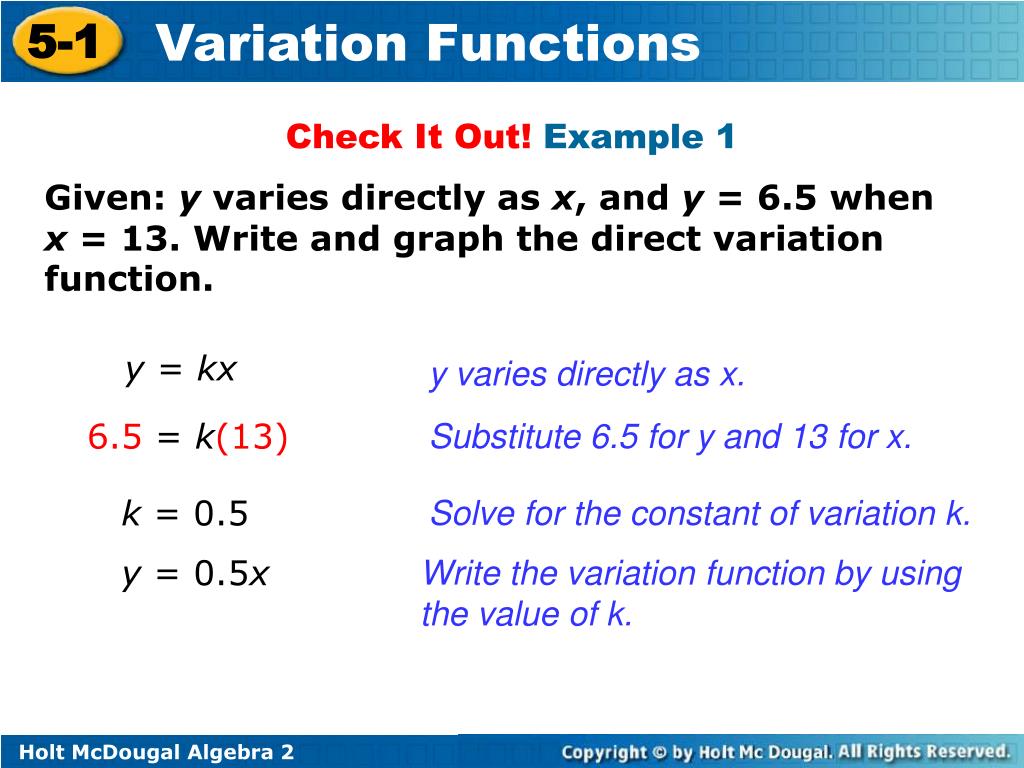 5-1 Variation Functions

Check It Out! Example 1

Given: $y$ varies directly as $x$, and $y = 6.5$ when $x = 13$. Write and graph the direct variation function.

$y = kx$ y varies directly as x.

$6.5 = k(13)$ Substitute 6.5 for y and 13 for x.

$k = 0.5$ Solve for the constant of variation k.

$y = 0.5x$ Write the variation function by using the value of k.

Holt McDougal Algebra 2

Copyright © by Holt Mc Dougal. All Rights Reserved.